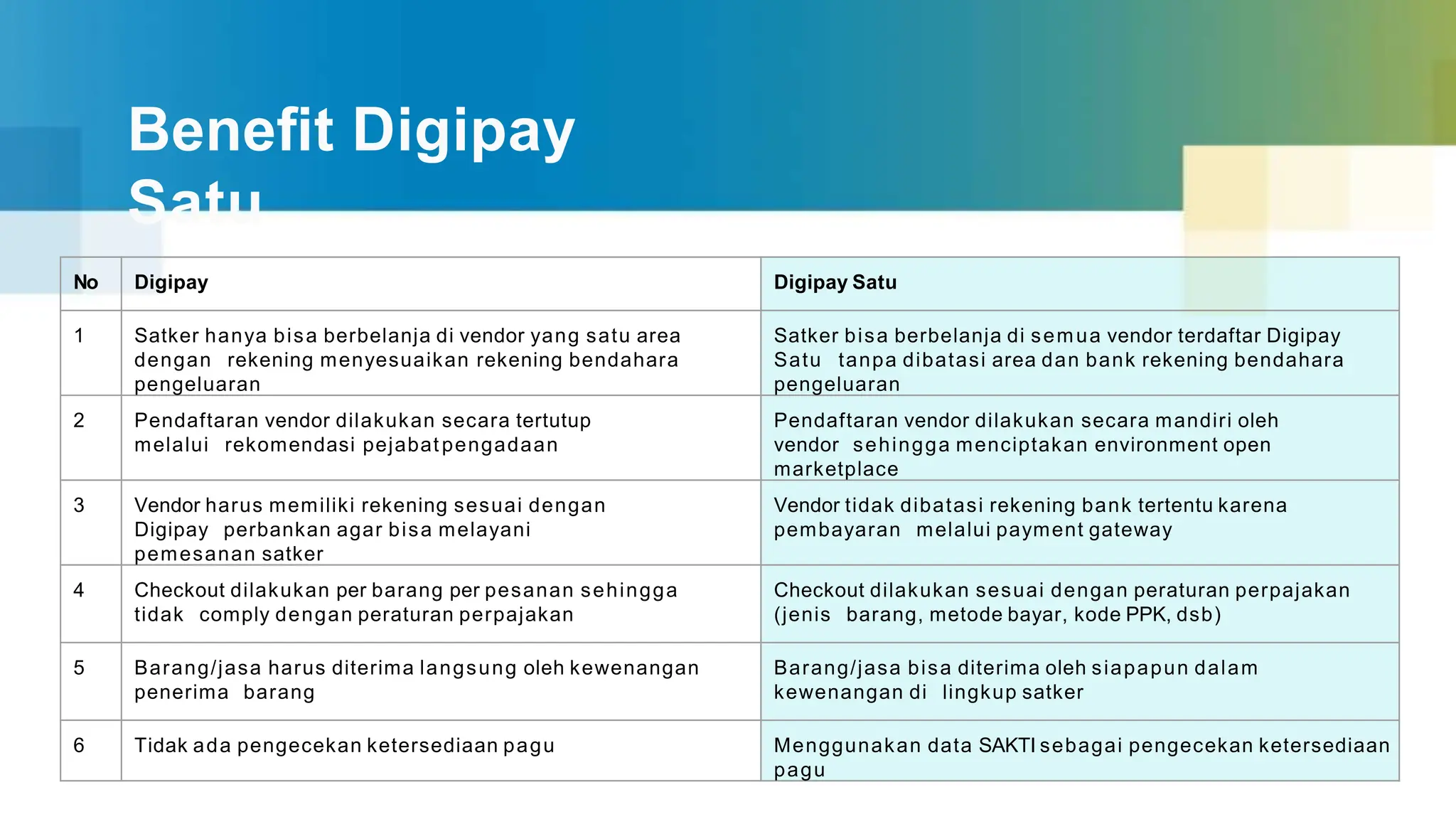 Benefit Digipay Satu

| No | Digipay | Digipay Satu |
|---|---|---|
| 1 | Satker hanya bisa berbelanja di vendor yang satu area dengan rekening menyesuaikan rekening bendahara pengeluaran | Satker bisa berbelanja di semua vendor terdaftar Digipay Satu tanpa dibatasi area dan bank rekening bendahara pengeluaran |
| 2 | Pendaftaran vendor dilakukan secara tertutup melalui rekomendasi pejabatpengadaan | Pendaftaran vendor dilakukan secara mandiri oleh vendor sehingga menciptakan environment open marketplace |
| 3 | Vendor harus memiliki rekening sesuai dengan Digipay perbankan agar bisa melayani pemesanan satker | Vendor tidak dibatasi rekening bank tertentu karena pembayaran melalui payment gateway |
| 4 | Checkout dilakukan per barang per pesanan sehingga tidak comply dengan peraturan perpajakan | Checkout dilakukan sesuai dengan peraturan perpajakan (jenis barang, metode bayar, kode PPK, dsb) |
| 5 | Barang/jasa harus diterima langsung oleh kewenangan penerima barang | Barang/jasa bisa diterima oleh siapapun dalam kewenangan di lingkup satker |
| 6 | Tidak ada pengecekan ketersediaan pagu | Menggunakan data SAKTI sebagai pengecekan ketersediaan pagu |